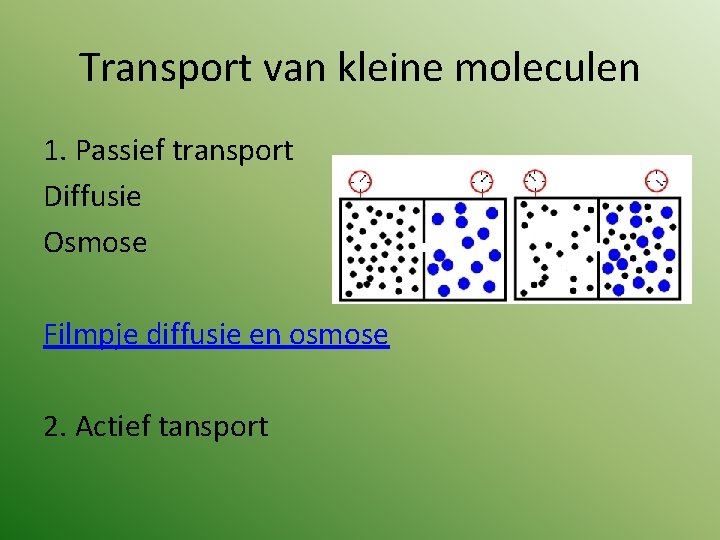 Transport van kleine moleculen

1. Passief transport
Diffusie
Osmose

Filmpje diffusie en osmose

2. Actief tansport